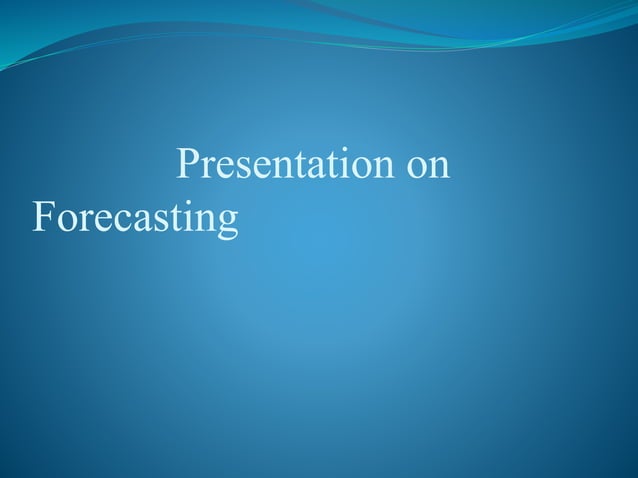 Presentation on Forecasting